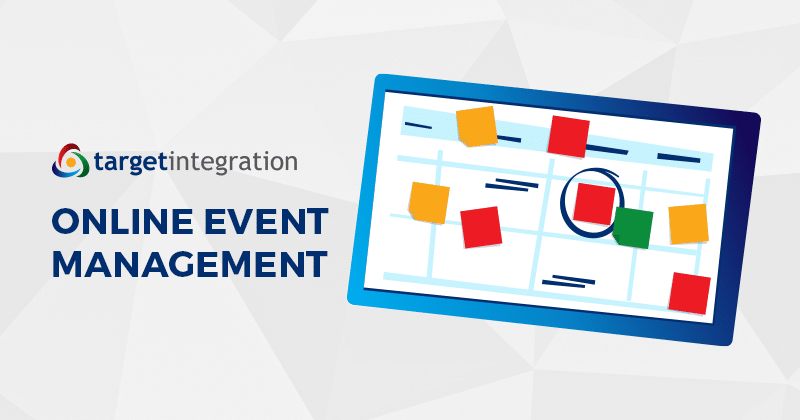 targetintegration

ONLINE EVENT MANAGEMENT